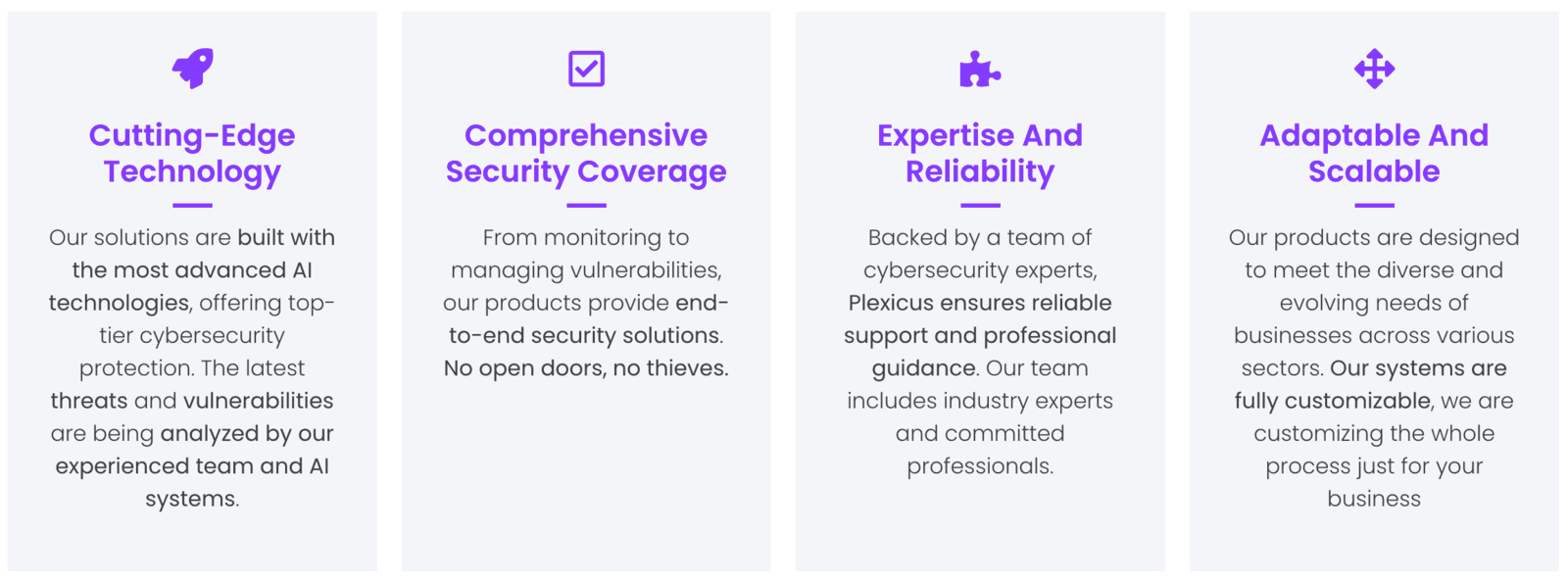 Cutting-Edge Technology

Our solutions are built with the most advanced AI technologies, offering top-tier cybersecurity protection. The latest threats and vulnerabilities are being analyzed by our experienced team and AI systems.

Comprehensive Security Coverage

From monitoring to managing vulnerabilities, our products provide end-to-end security solutions. No open doors, no thieves.

Expertise And Reliability

Backed by a team of cybersecurity experts, Plexicus ensures reliable support and professional guidance. Our team includes industry experts and committed professionals.

Adaptable And Scalable

Our products are designed to meet the diverse and evolving needs of businesses across various sectors. Our systems are fully customizable, we are customizing the whole process just for your business